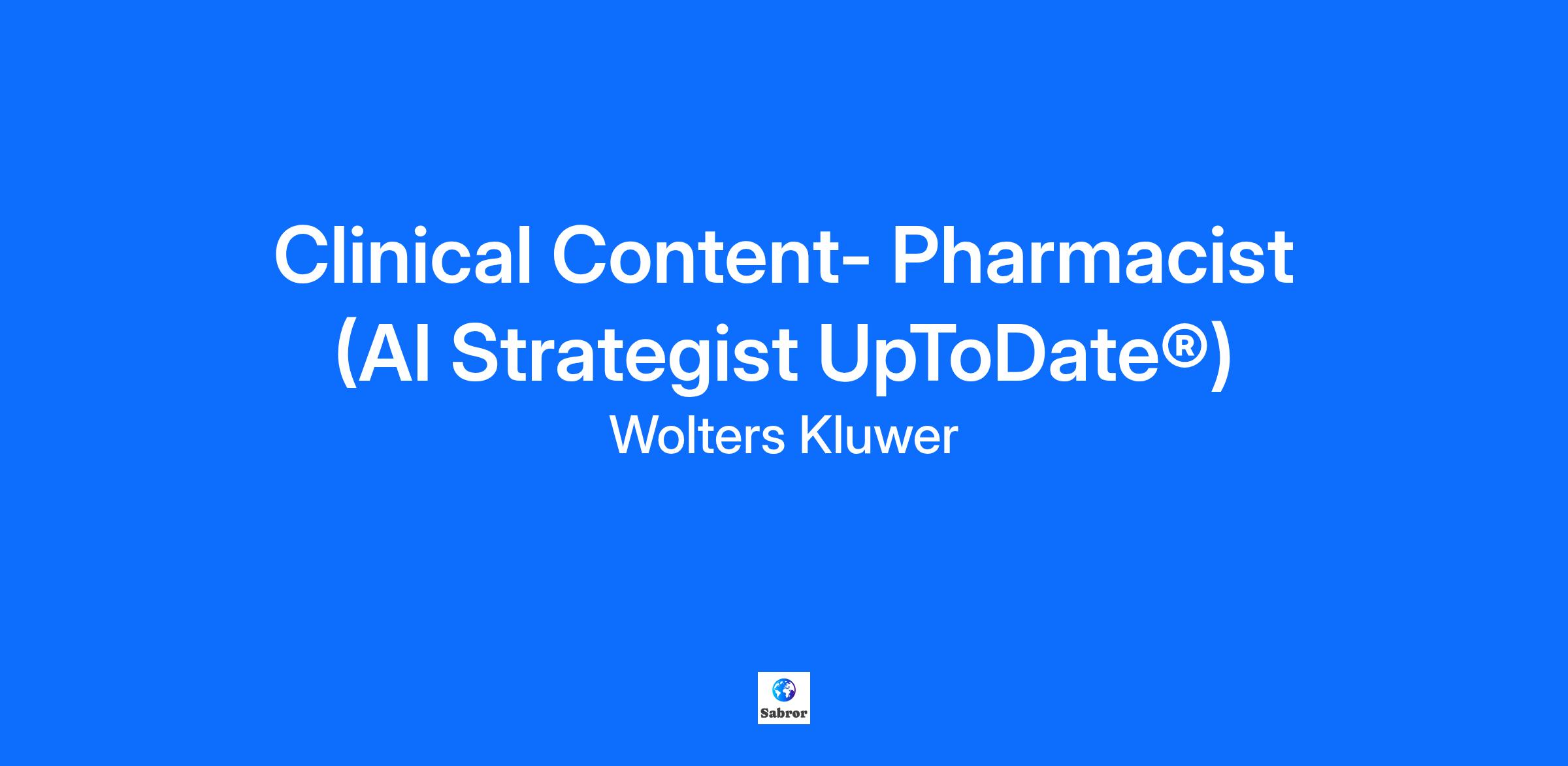 Clinical Content- Pharmacist (AI Strategist UpToDate®)

Wolters Kluwer

Sabror